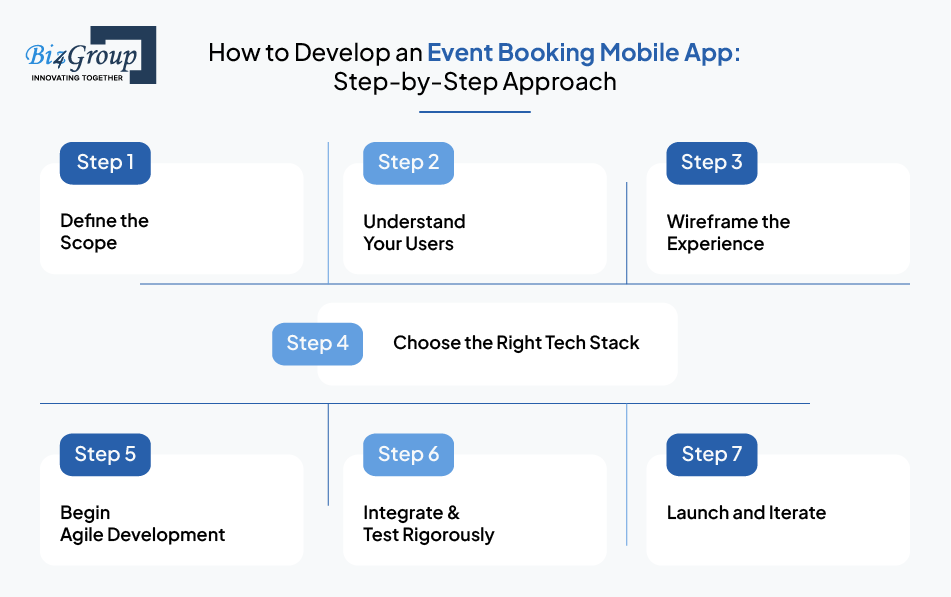 Biz4Group
INNOVATING TOGETHER

How to Develop an Event Booking Mobile App: Step-by-Step Approach

Step 1
Define the Scope

Step 2
Understand Your Users

Step 3
Wireframe the Experience

Step 4
Choose the Right Tech Stack

Step 5
Begin Agile Development

Step 6
Integrate & Test Rigorously

Step 7
Launch and Iterate